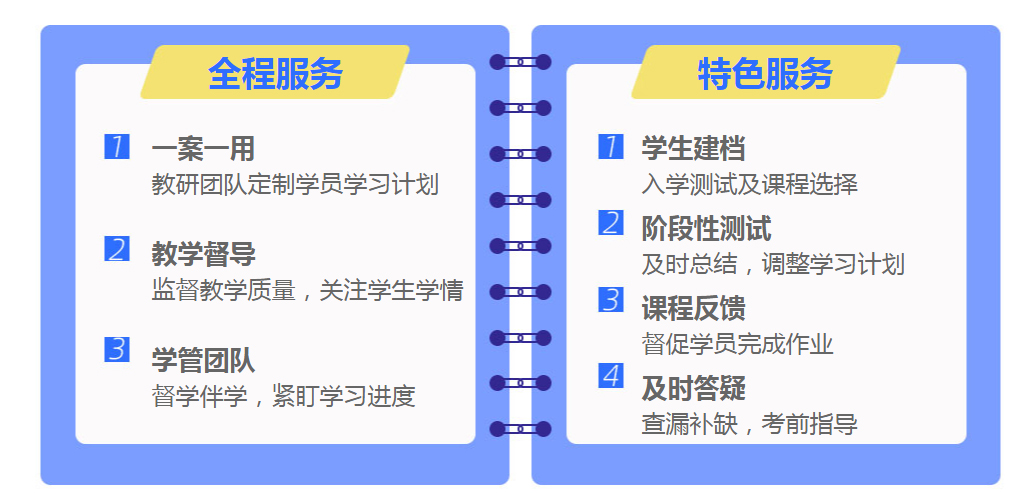 全程服务

1 一案一用
教研团队定制学员学习计划

2 教学督导
监督教学质量，关注学生学情

3 学管团队
督学伴学，紧盯学习进度

特色服务

1 学生建档
入学测试及课程选择

2 阶段性测试
及时总结，调整学习计划

3 课程反馈
督促学员完成作业

4 及时答疑
查漏补缺，考前指导